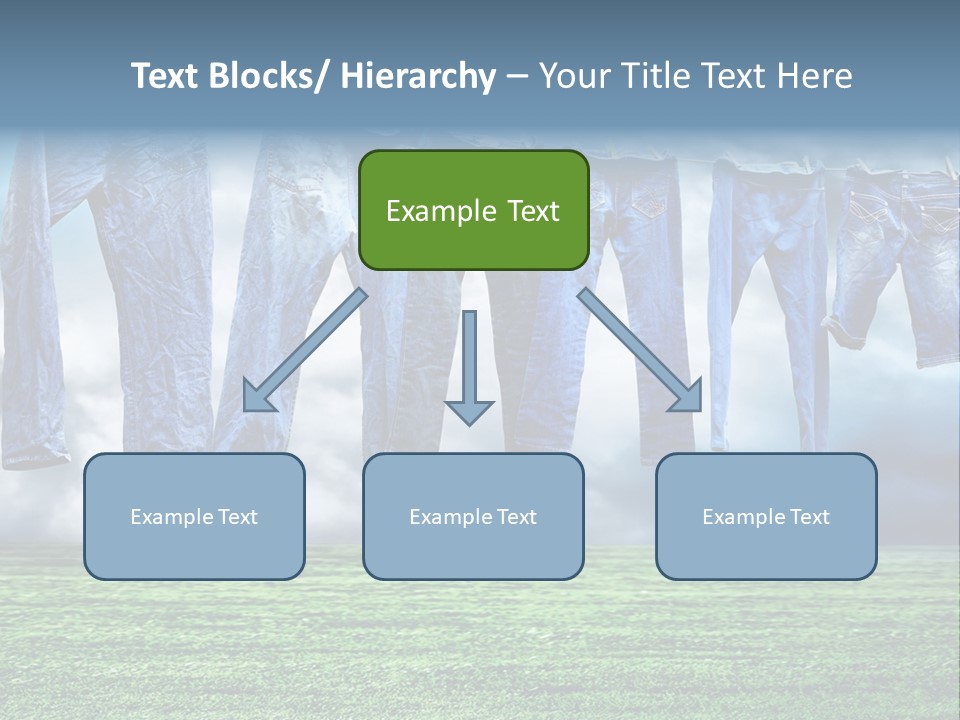 Text Blocks/ Hierarchy – Your Title Text Here

Example Text

Example Text

Example Text

Example Text